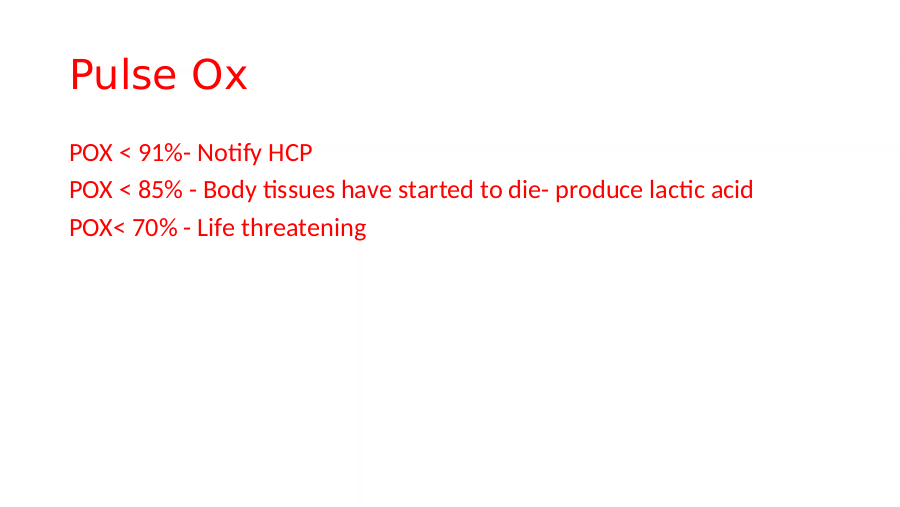 Pulse Ox

POX < 91%- Notify HCP

POX < 85% - Body tissues have started to die- produce lactic acid

POX< 70% - Life threatening